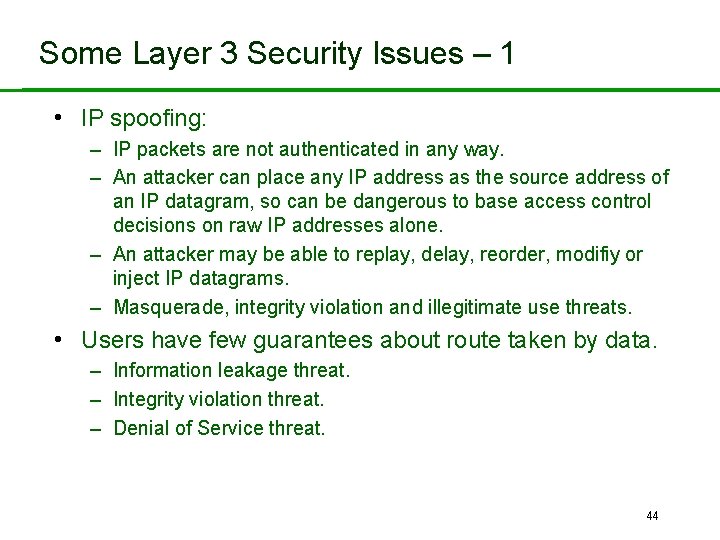 Some Layer 3 Security Issues – 1

• IP spoofing:
– IP packets are not authenticated in any way.
– An attacker can place any IP address as the source address of an IP datagram, so can be dangerous to base access control decisions on raw IP addresses alone.
– An attacker may be able to replay, delay, reorder, modifiy or inject IP datagrams.
– Masquerade, integrity violation and illegitimate use threats.

• Users have few guarantees about route taken by data.
– Information leakage threat.
– Integrity violation threat.
– Denial of Service threat.

44